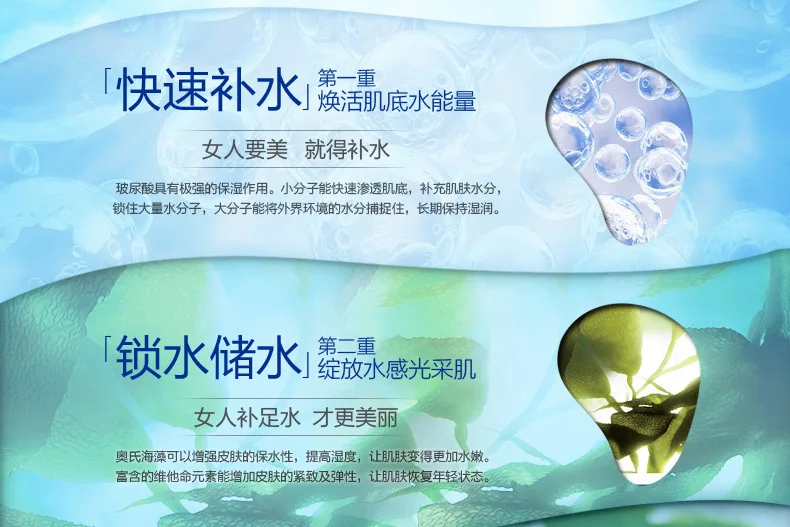 「快速补水」第一重
焕活肌底水能量

女人要美　就得补水

玻尿酸具有极强的保湿作用。小分子能快速渗透肌底，补充肌肤水分，锁住大量水分子，大分子能将外界环境的水分捕捉住，长期保持湿润。

「锁水储水」第二重
绽放水感光采肌

女人补足水　才更美丽

奥氏海藻可以增强皮肤的保水性，提高湿度，让肌肤变得更加水嫩。富含的维他命元素能增加皮肤的紧致及弹性，让肌肤恢复年轻状态。